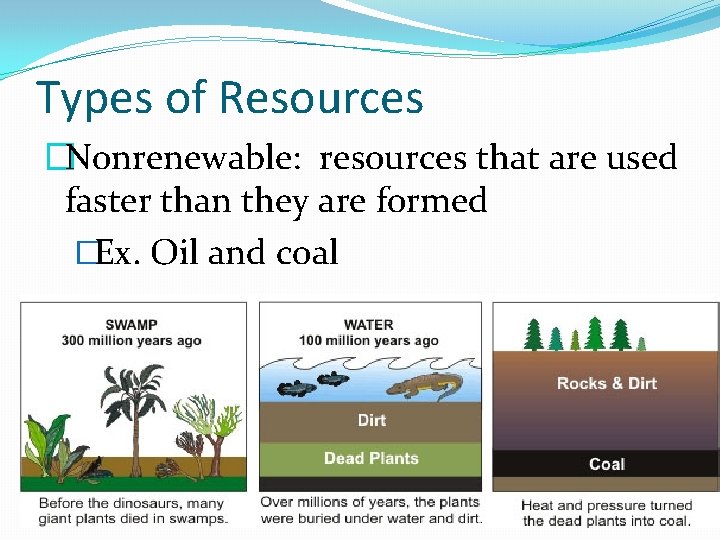 Types of Resources

□Nonrenewable: resources that are used faster than they are formed

□Ex. Oil and coal

SWAMP
300 million years ago

Before the dinosaurs, many giant plants died in swamps.

WATER
100 million years ago

Dirt

Dead Plants

Over millions of years, the plants were buried under water and dirt.

Rocks & Dirt

Coal

Heat and pressure turned the dead plants into coal.